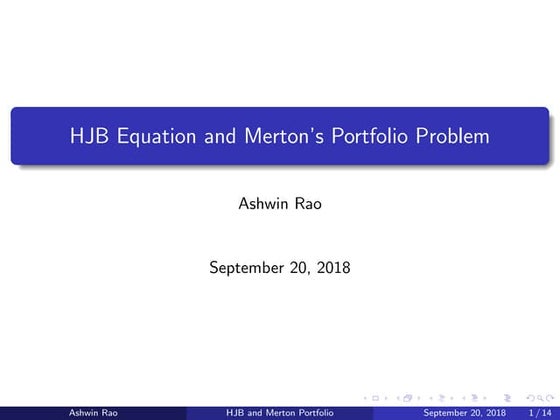 HJB Equation and Merton's Portfolio Problem

Ashwin Rao

September 20, 2018

Ashwin Rao HJB and Merton Portfolio September 20, 2018 1 / 14